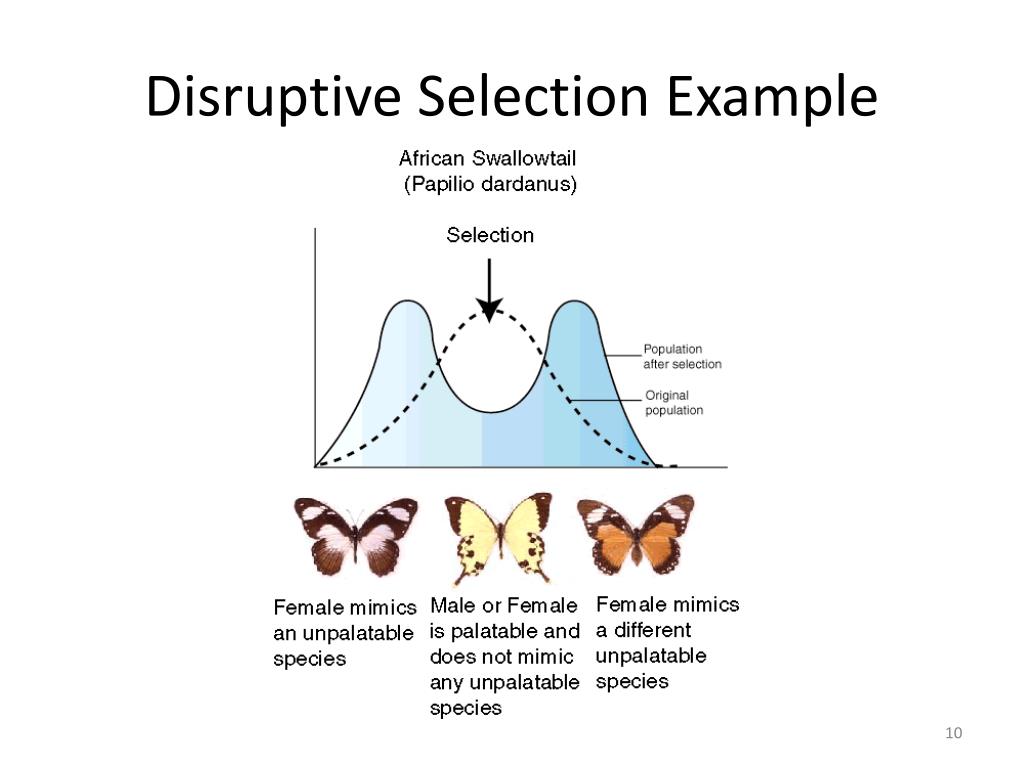 Disruptive Selection Example

African Swallowtail
(Papilio dardanus)

Selection

Population after selection

Original population

Female mimics an unpalatable species

Male or Female is palatable and does not mimic any unpalatable species

Female mimics a different unpalatable species

10